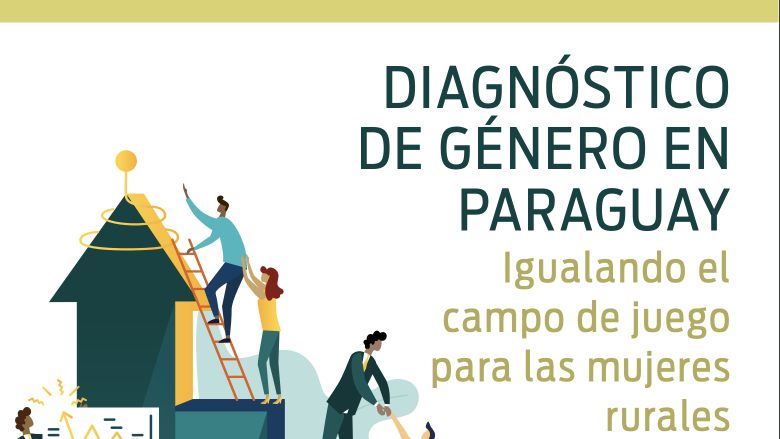 DIAGNÓSTICO DE GÉNERO EN PARAGUAY

Igualando el campo de juego para las mujeres rurales